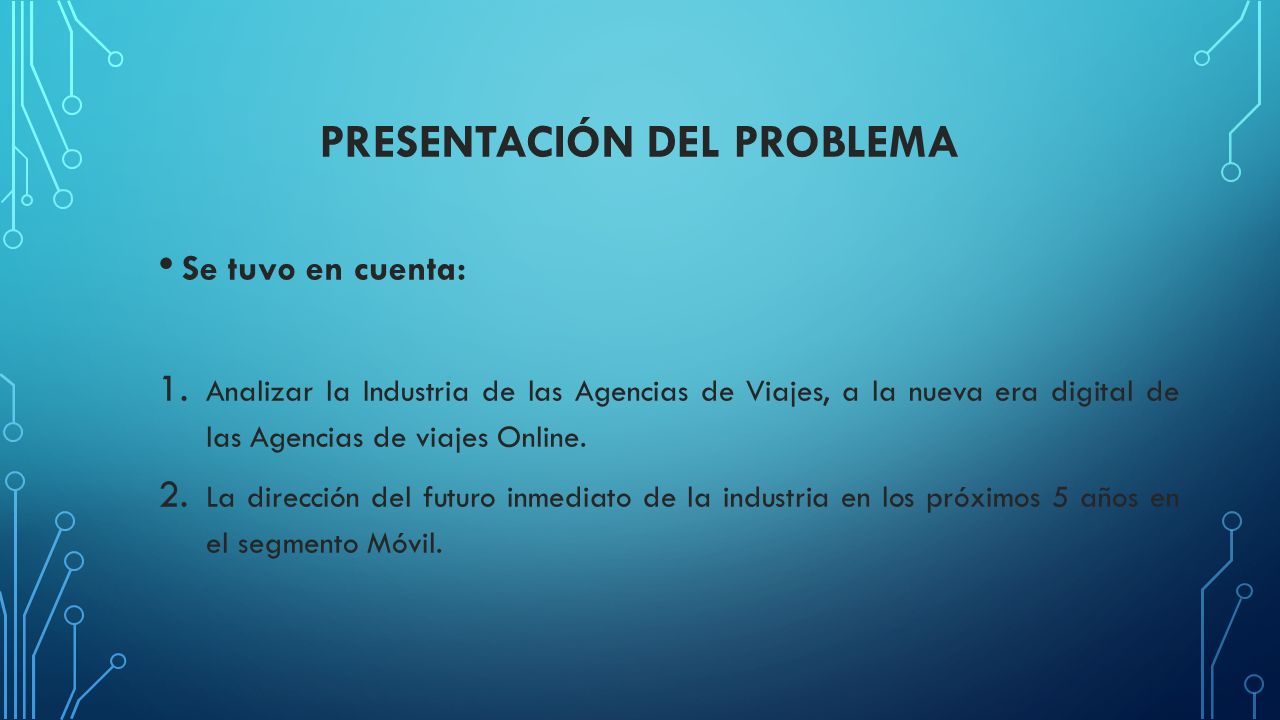 PRESENTACIÓN DEL PROBLEMA

• Se tuvo en cuenta:

1. Analizar la Industria de las Agencias de Viajes, a la nueva era digital de las Agencias de viajes Online.
2. La dirección del futuro inmediato de la industria en los próximos 5 años en el segmento Móvil.